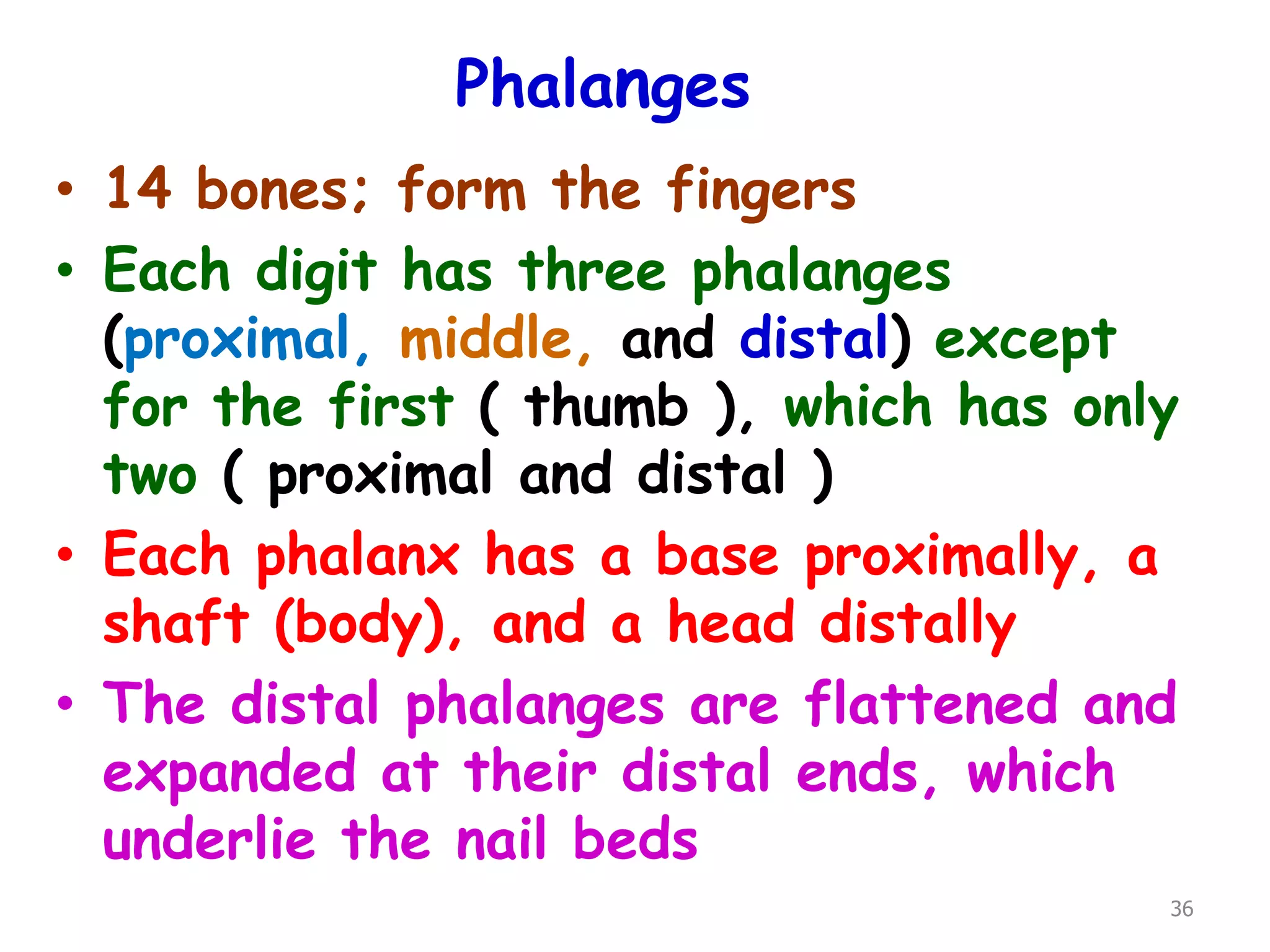 Phalanges

• 14 bones; form the fingers
• Each digit has three phalanges (proximal, middle, and distal) except for the first ( thumb ), which has only two ( proximal and distal )
• Each phalanx has a base proximally, a shaft (body), and a head distally
• The distal phalanges are flattened and expanded at their distal ends, which underlie the nail beds

36